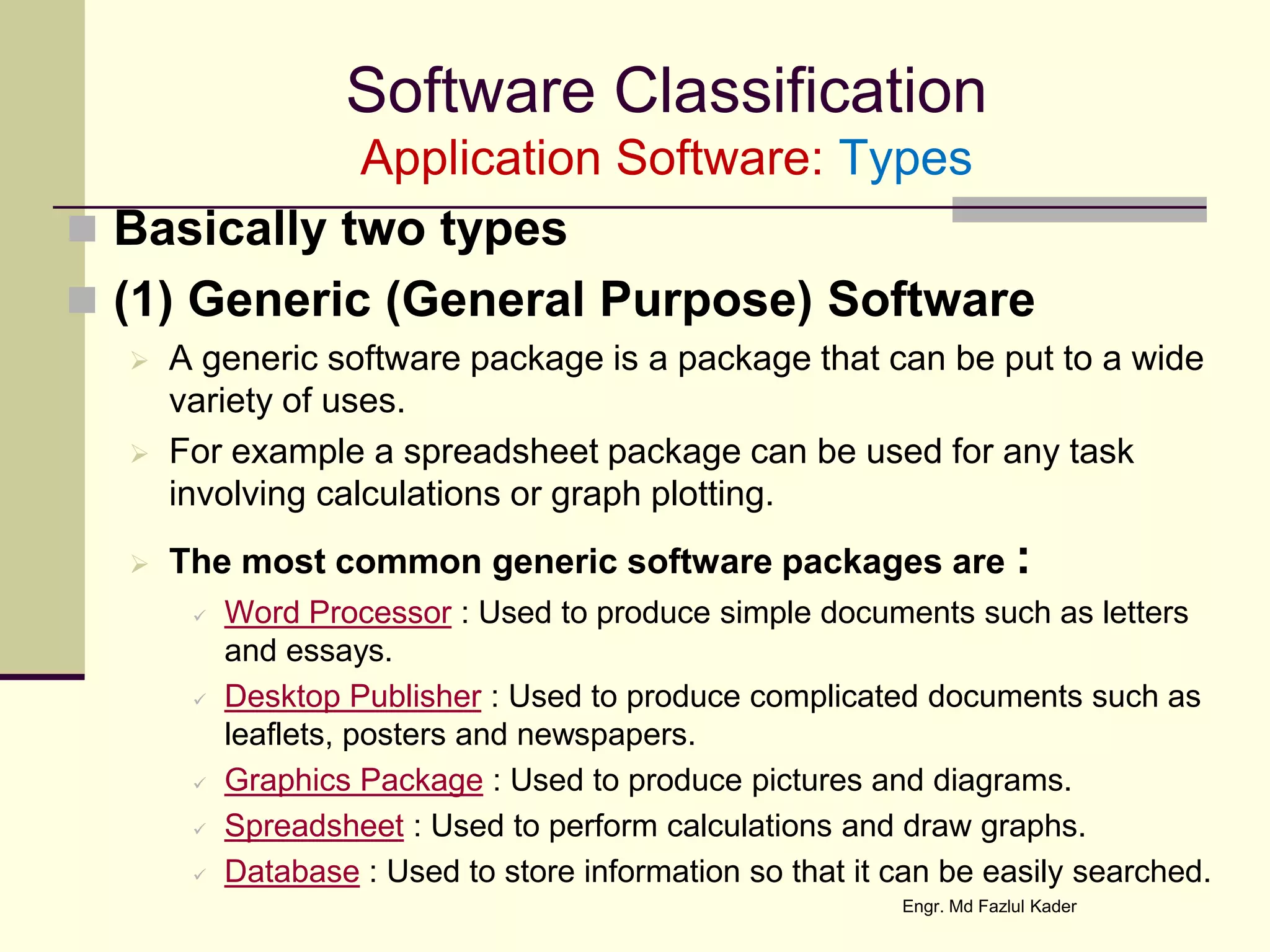 Software Classification
Application Software: Types

Basically two types

(1) Generic (General Purpose) Software

A generic software package is a package that can be put to a wide variety of uses.

For example a spreadsheet package can be used for any task involving calculations or graph plotting.

The most common generic software packages are :

Word Processor : Used to produce simple documents such as letters and essays.

Desktop Publisher : Used to produce complicated documents such as leaflets, posters and newspapers.

Graphics Package : Used to produce pictures and diagrams.

Spreadsheet : Used to perform calculations and draw graphs.

Database : Used to store information so that it can be easily searched.

Engr. Md Fazlul Kader